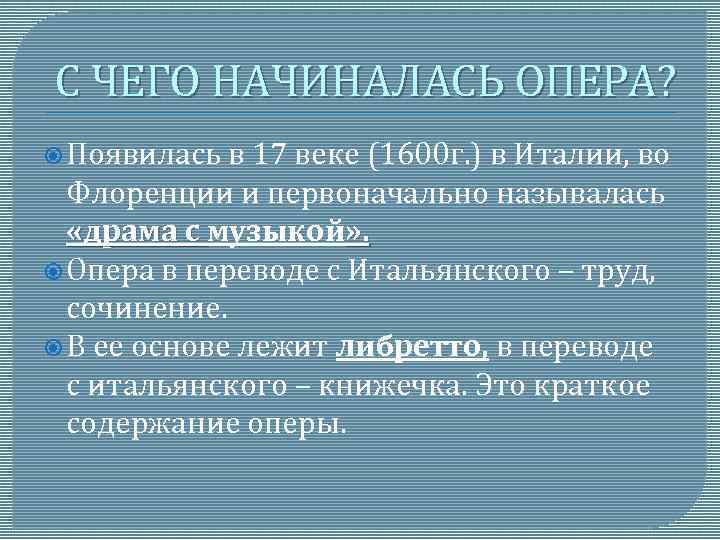 С ЧЕГО НАЧИНАЛАСЬ ОПЕРА?

Появилась в 17 веке (1600г.) в Италии, во Флоренции и первоначально называлась «драма с музыкой».

Опера в переводе с Итальянского – труд, сочинение.

В ее основе лежит либретто, в переводе с итальянского – книжечка. Это краткое содержание оперы.